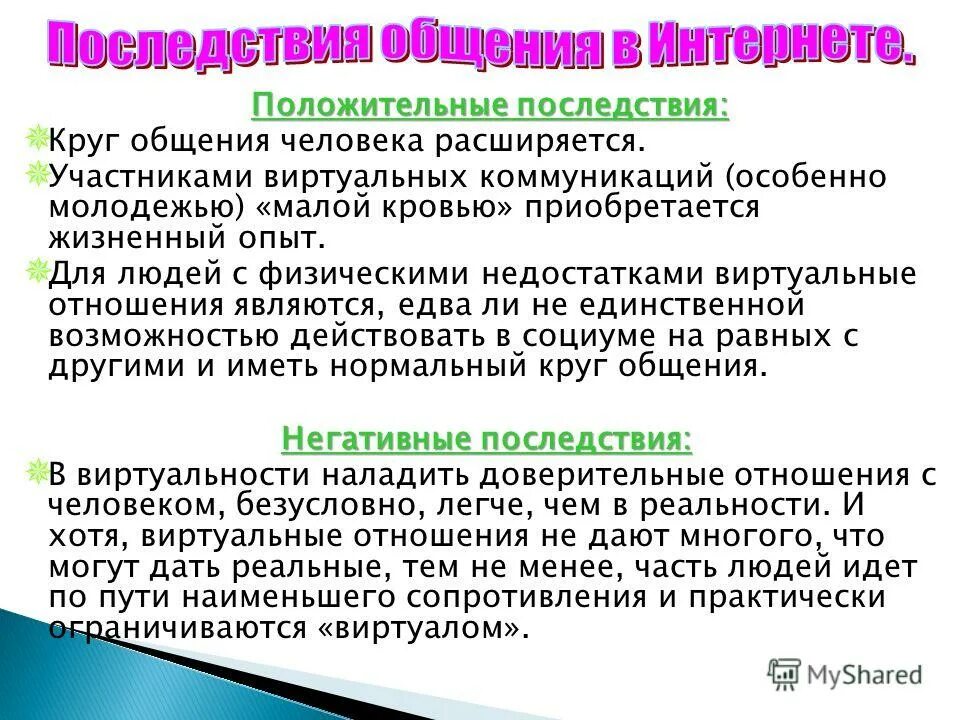 Последствия общения в Интернете.

Положительные последствия:

Круг общения человека расширяется.

Участниками виртуальных коммуникаций (особенно молодежью) «малой кровью» приобретается жизненный опыт.

Для людей с физическими недостатками виртуальные отношения являются, едва ли не единственной возможностью действовать в социуме на равных с другими и иметь нормальный круг общения.

Негативные последствия:

В виртуальности наладить доверительные отношения с человеком, безусловно, легче, чем в реальности. И хотя, виртуальные отношения не дают многого, что могут дать реальные, тем не менее, часть людей идет по пути наименьшего сопротивления и практически ограничиваются «виртуалом».

MyShared